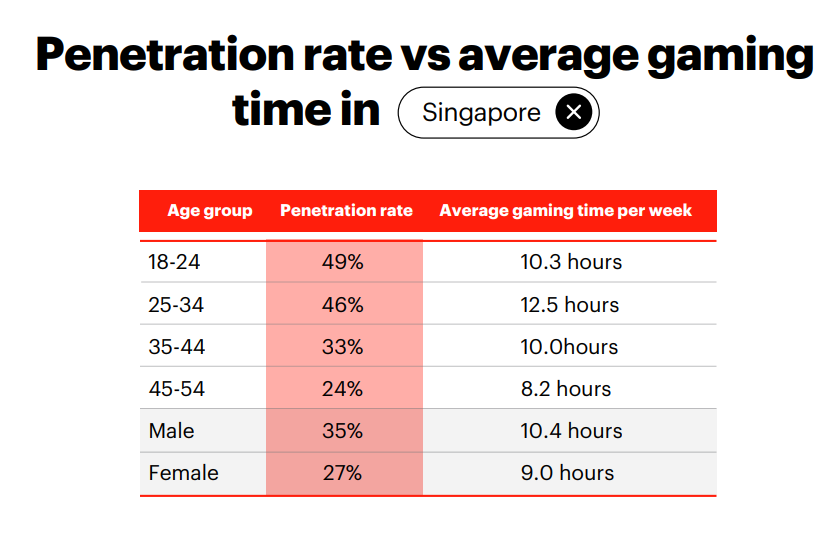 Penetration rate vs average gaming time in Singapore

| Age group | Penetration rate | Average gaming time per week |
|---|---|---|
| 18-24 | 49% | 10.3 hours |
| 25-34 | 46% | 12.5 hours |
| 35-44 | 33% | 10.0hours |
| 45-54 | 24% | 8.2 hours |
| Male | 35% | 10.4 hours |
| Female | 27% | 9.0 hours |